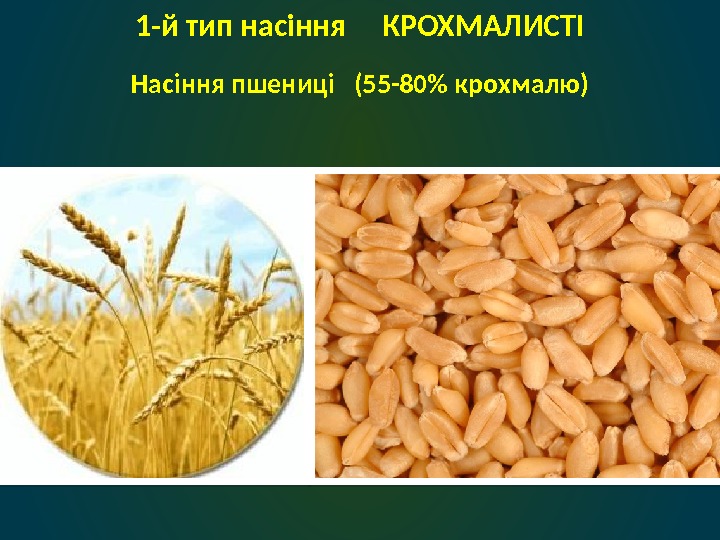 1-й тип насіння КРОХМАЛИСТІ

Насіння пшениці (55-80% крохмалю)